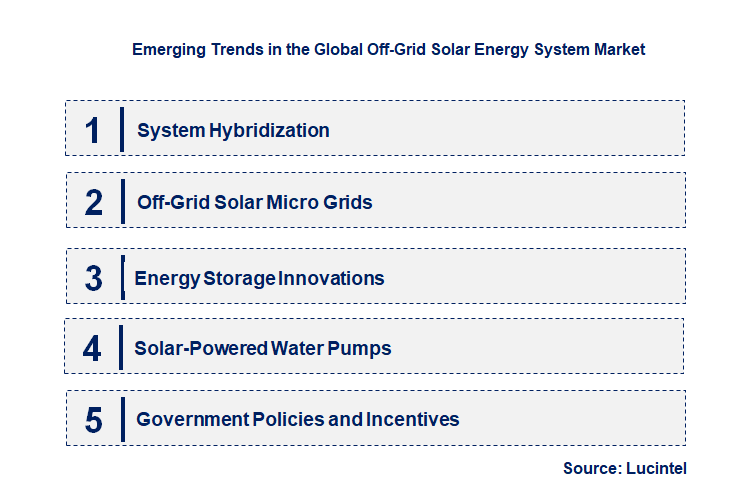 Emerging Trends in the Global Off-Grid Solar Energy System Market

1 System Hybridization

2 Off-Grid Solar Micro Grids

3 Energy Storage Innovations

4 Solar-Powered Water Pumps

5 Government Policies and Incentives

Source: Lucintel